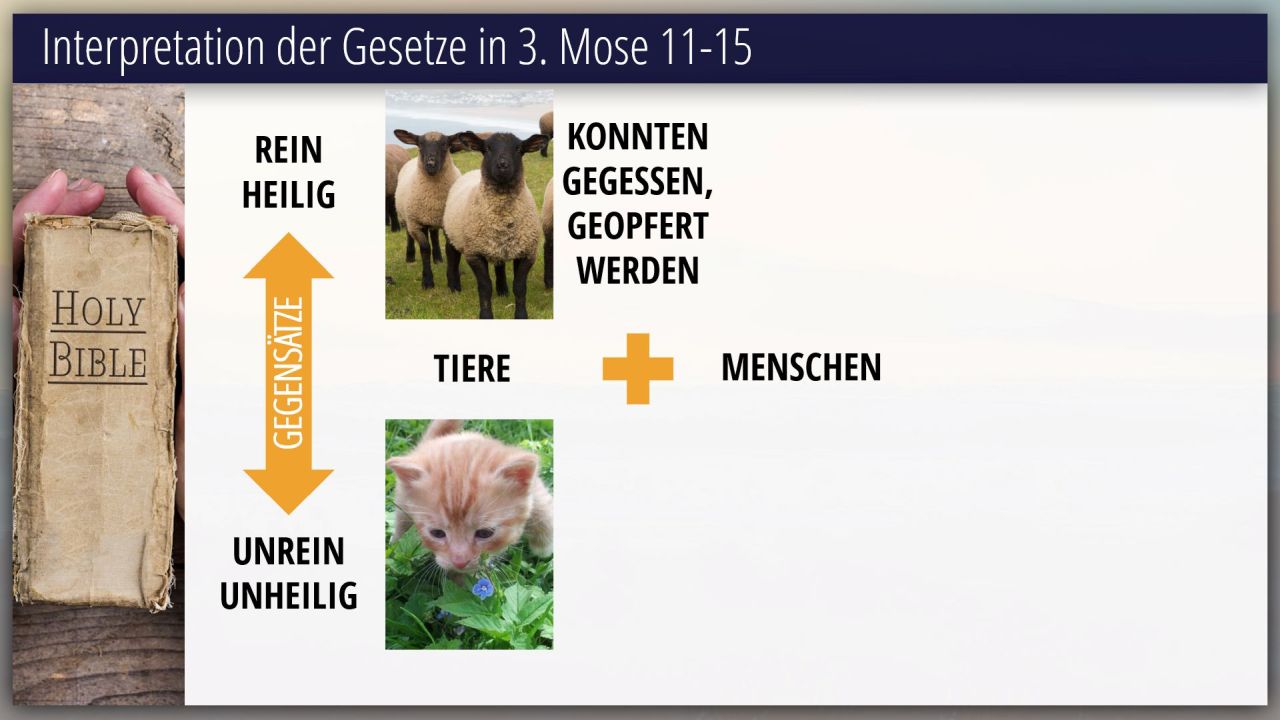 Interpretation der Gesetze in 3. Mose 11-15

HOLY
BIBLE

REIN
HEILIG

GEGENSÄTZE

UNREIN
UNHEILIG

KONNTEN
GEGESSEN,
GEOPFERT
WERDEN

TIERE

MENSCHEN